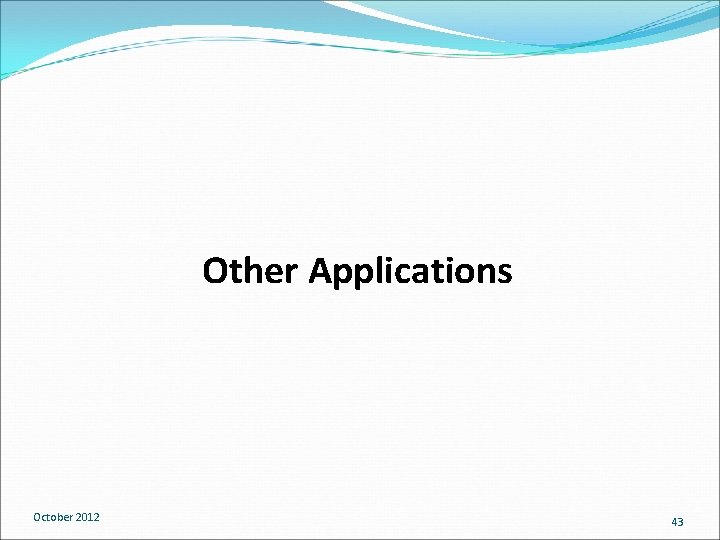 Other Applications

October 2012

43